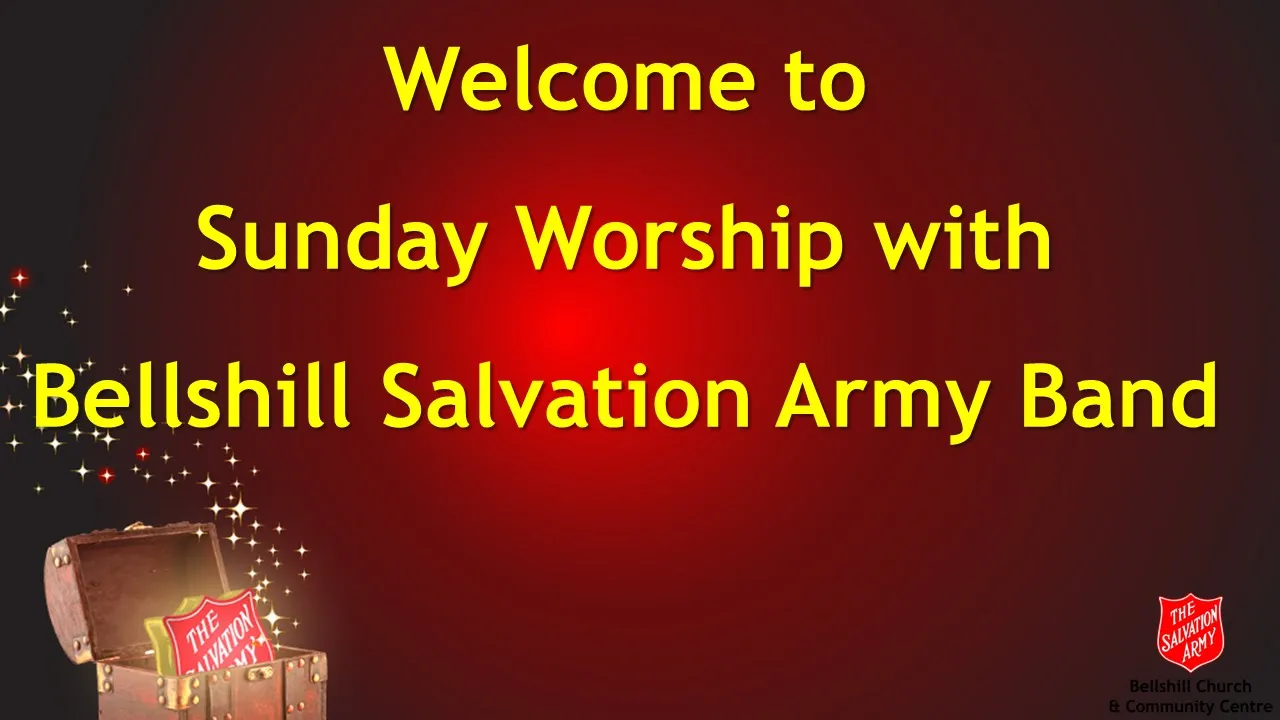 Welcome to

Sunday Worship with

Bellshill Salvation Army Band

THE SALVATION ARMY

THE SALVATION ARMY

Bellshill Church
& Community Centre